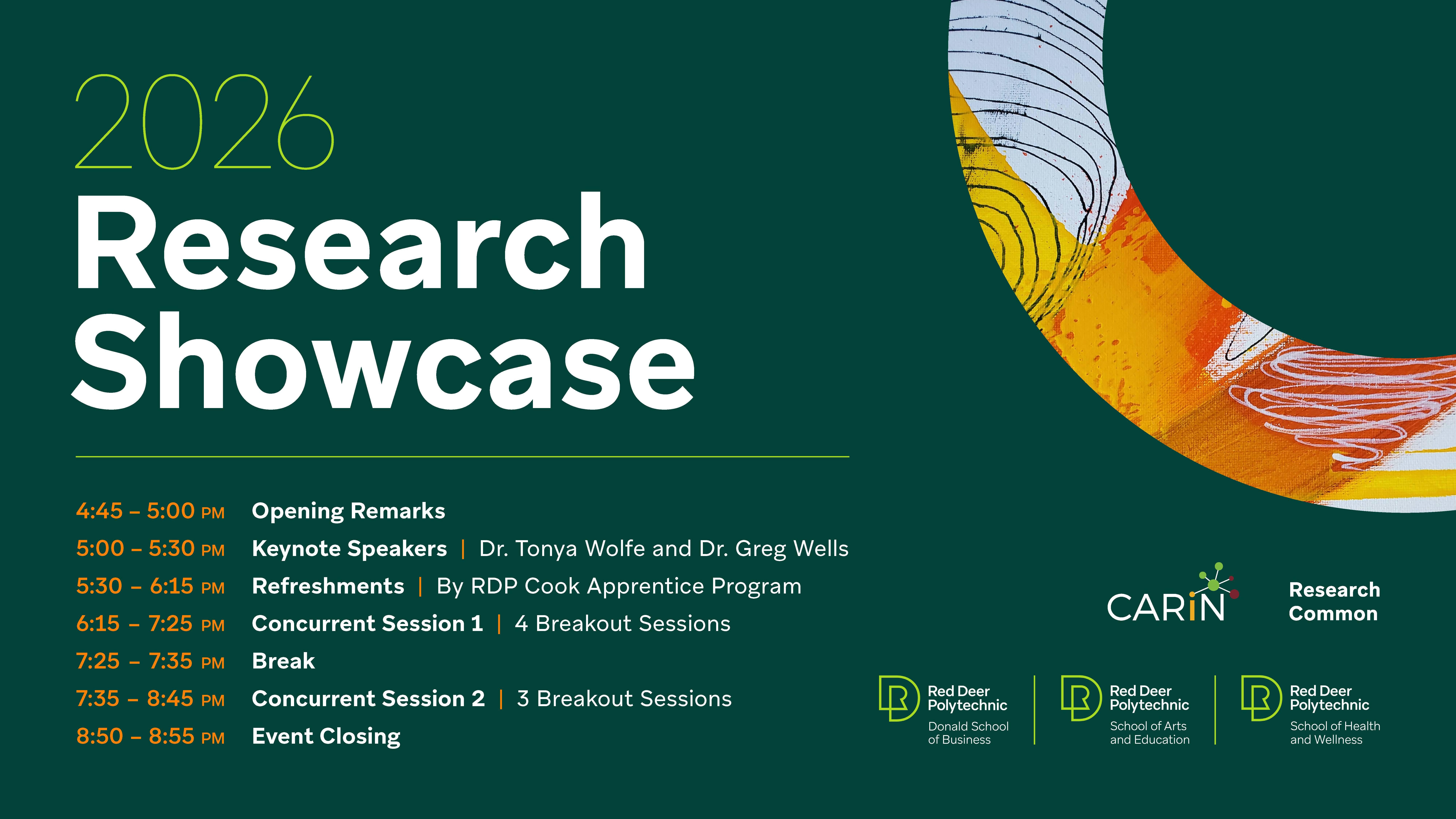 2026
Research Showcase

4:45 – 5:00 PM Opening Remarks
5:00 – 5:30 PM Keynote Speakers | Dr. Tonya Wolfe and Dr. Greg Wells
5:30 – 6:15 PM Refreshments | By RDP Cook Apprentice Program
6:15 – 7:25 PM Concurrent Session 1 | 4 Breakout Sessions
7:25 – 7:35 PM Break
7:35 – 8:45 PM Concurrent Session 2 | 3 Breakout Sessions
8:50 – 8:55 PM Event Closing

CARiN

Research Common

Red Deer Polytechnic
Donald School of Business

Red Deer Polytechnic
School of Arts and Education

Red Deer Polytechnic
School of Health and Wellness